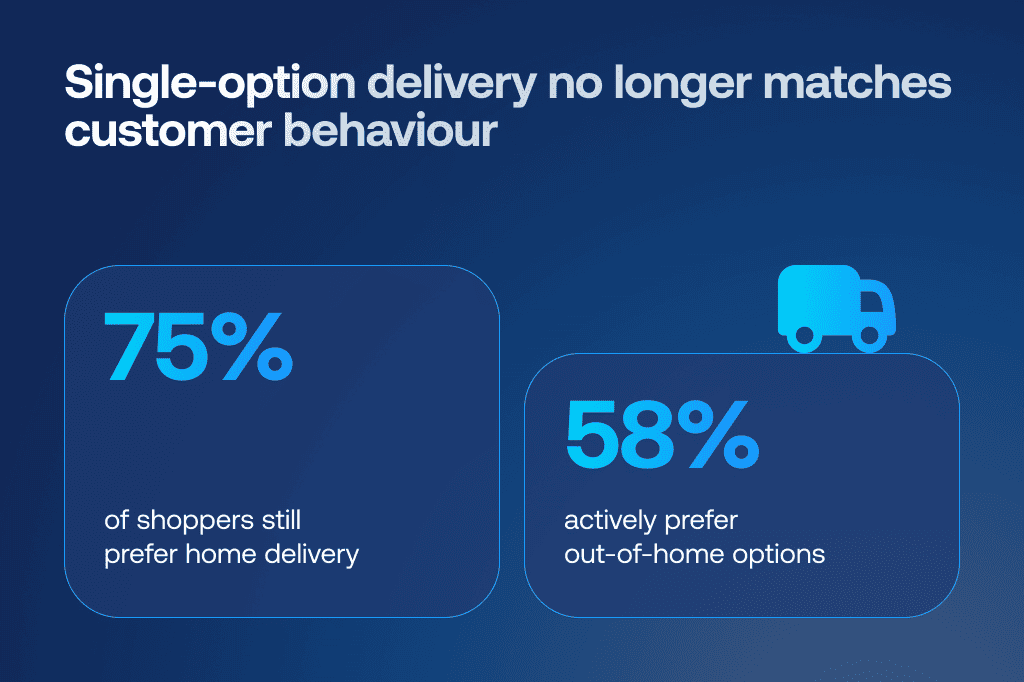 Single-option delivery no longer matches customer behaviour

75%

of shoppers still prefer home delivery

58%

actively prefer out-of-home options